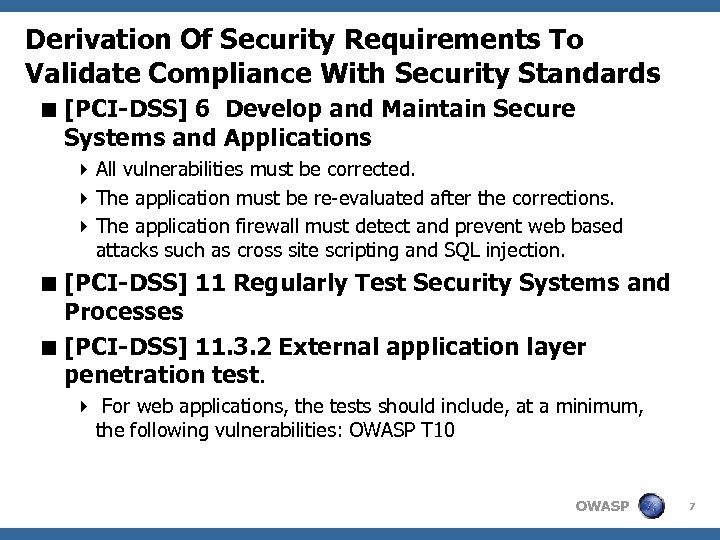 Derivation Of Security Requirements To Validate Compliance With Security Standards

[PCI-DSS] 6 Develop and Maintain Secure Systems and Applications

All vulnerabilities must be corrected.

The application must be re-evaluated after the corrections.

The application firewall must detect and prevent web based attacks such as cross site scripting and SQL injection.

[PCI-DSS] 11 Regularly Test Security Systems and Processes

[PCI-DSS] 11.3.2 External application layer penetration test.

For web applications, the tests should include, at a minimum, the following vulnerabilities: OWASP T10

OWASP

7